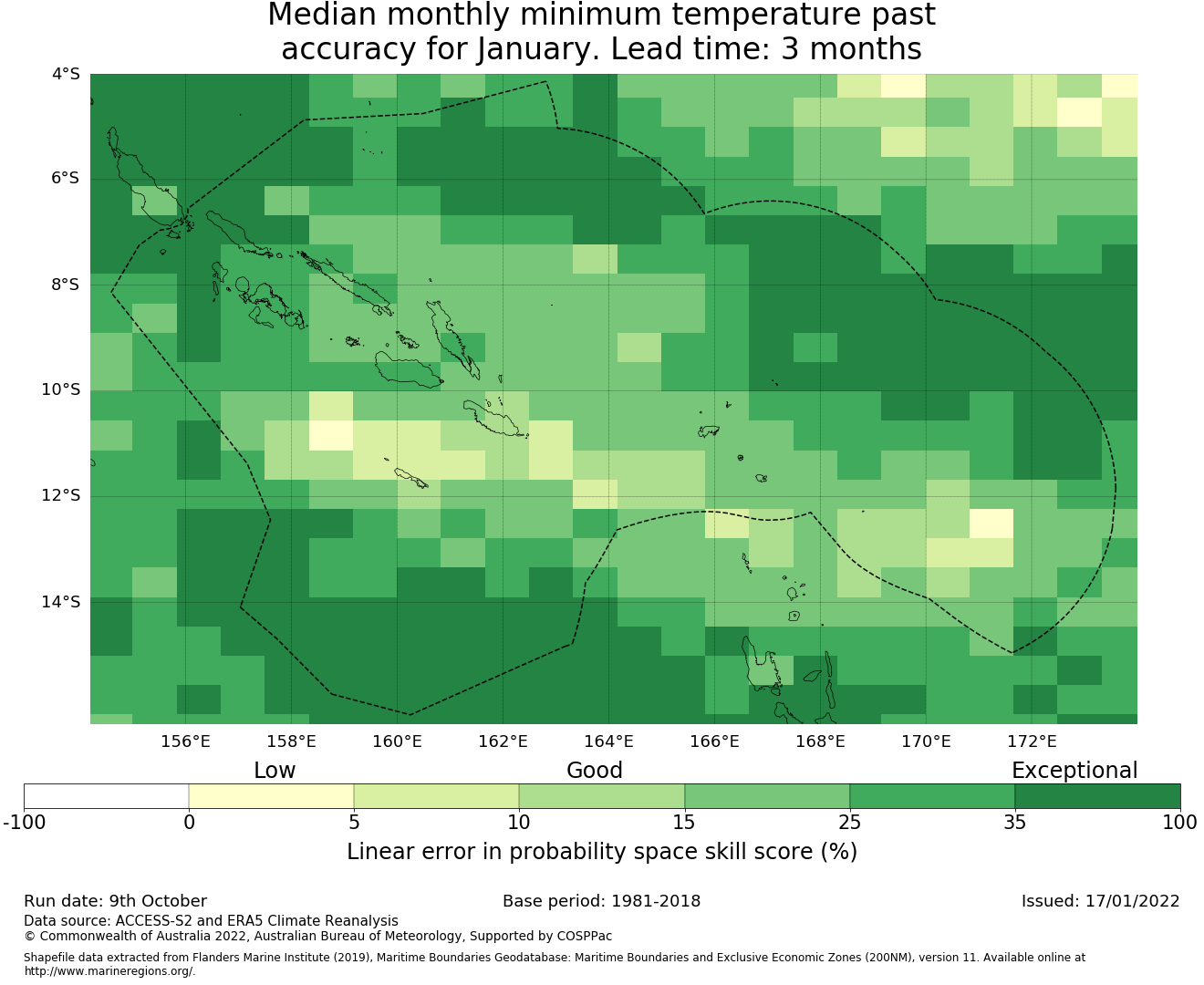 Median monthly minimum temperature past accuracy for January. Lead time: 3 months

4°S
6°S
8°S
10°S
12°S
14°S

156°E
158°E
160°E
162°E
164°E
166°E
168°E
170°E
172°E

Low
Good
Exceptional

-100
0
5
10
15
25
35
100

Linear error in probability space skill score (%)

Run date: 9th October
Base period: 1981-2018
Issued: 17/01/2022

Data source: ACCESS-S2 and ERA5 Climate Reanalysis
© Commonwealth of Australia 2022, Australian Bureau of Meteorology, Supported by COSPPac

Shapefile data extracted from Flanders Marine Institute (2019), Maritime Boundaries Geodatabase: Maritime Boundaries and Exclusive Economic Zones (200NM), version 11. Available online at http://www.marineregions.org/.